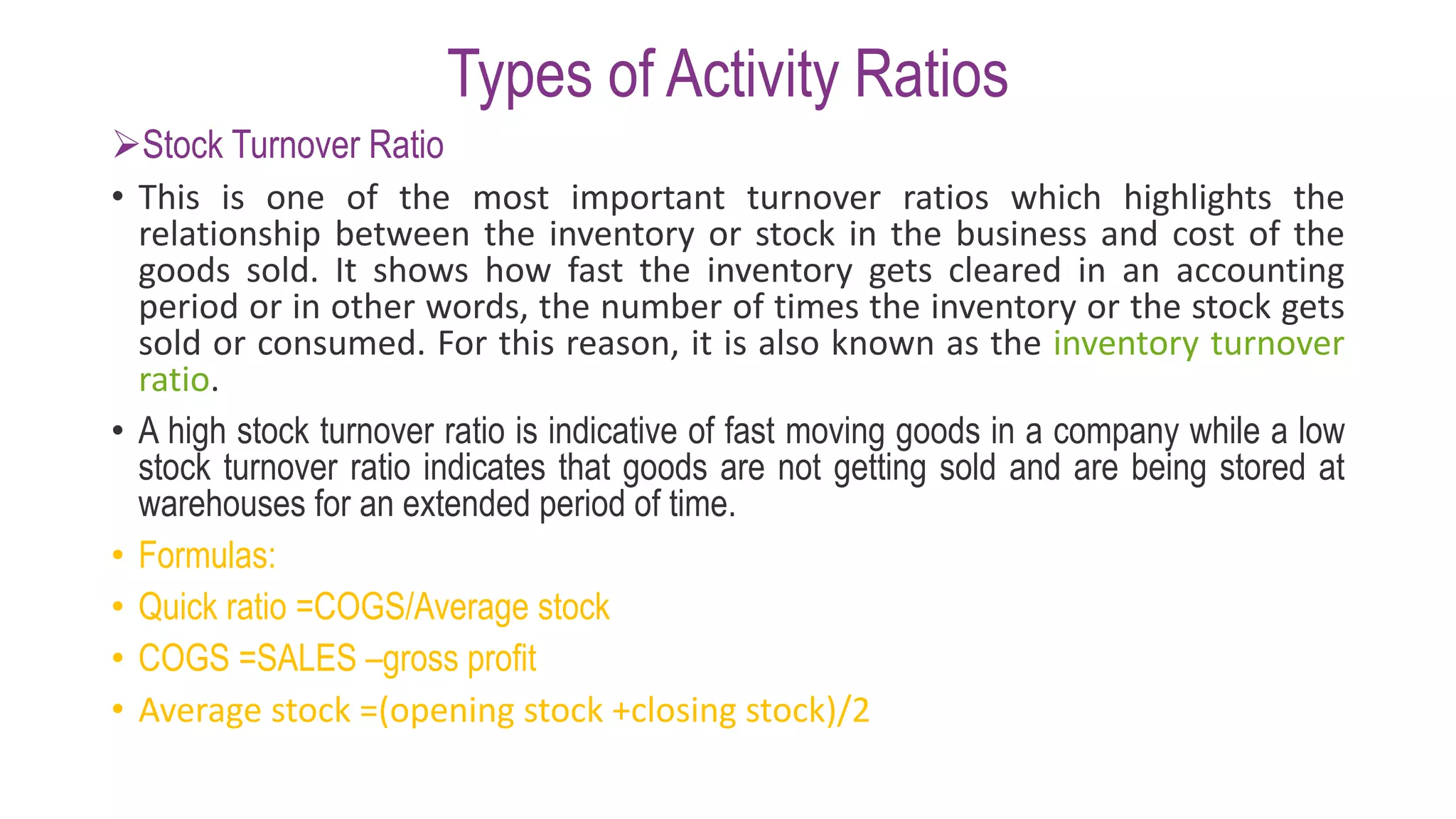 Types of Activity Ratios

➢Stock Turnover Ratio

• This is one of the most important turnover ratios which highlights the relationship between the inventory or stock in the business and cost of the goods sold. It shows how fast the inventory gets cleared in an accounting period or in other words, the number of times the inventory or the stock gets sold or consumed. For this reason, it is also known as the inventory turnover ratio.

• A high stock turnover ratio is indicative of fast moving goods in a company while a low stock turnover ratio indicates that goods are not getting sold and are being stored at warehouses for an extended period of time.

• Formulas:

• Quick ratio =COGS/Average stock

• COGS =SALES –gross profit

• Average stock =(opening stock +closing stock)/2